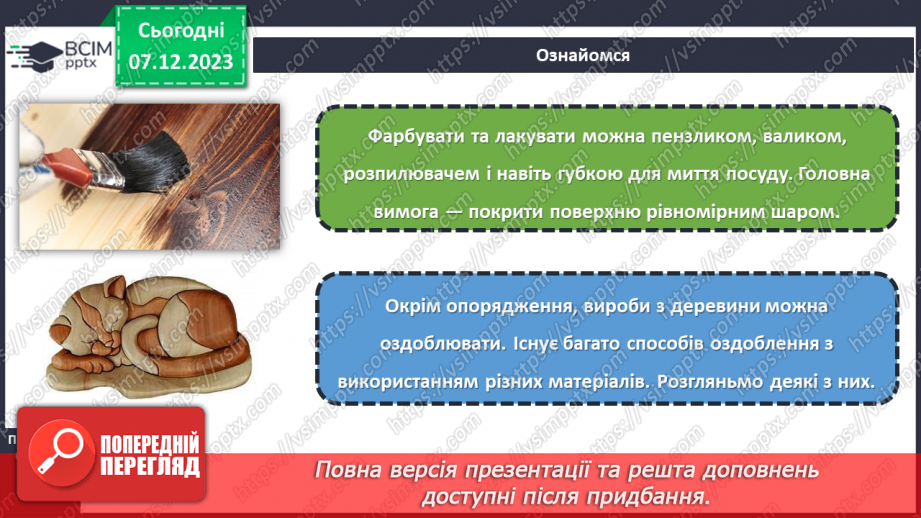 ВСІМ pptx

Сьогодні 07.12.2023

Ознайомся

Фарбувати та лакувати можна пензликом, валиком, розпилювачем і навіть губкою для миття посуду. Головна вимога — покрити поверхню рівномірним шаром.

Окрім опорядження, вироби з деревини можна оздоблювати. Існує багато способів оздоблення з використанням різних матеріалів. Розгляньмо деякі з них.

ПОПЕРЕДНІЙ ПЕРЕГЛЯД

Повна версія презентації та решта доповнень доступні після придбання.

https://vsimpptx.com